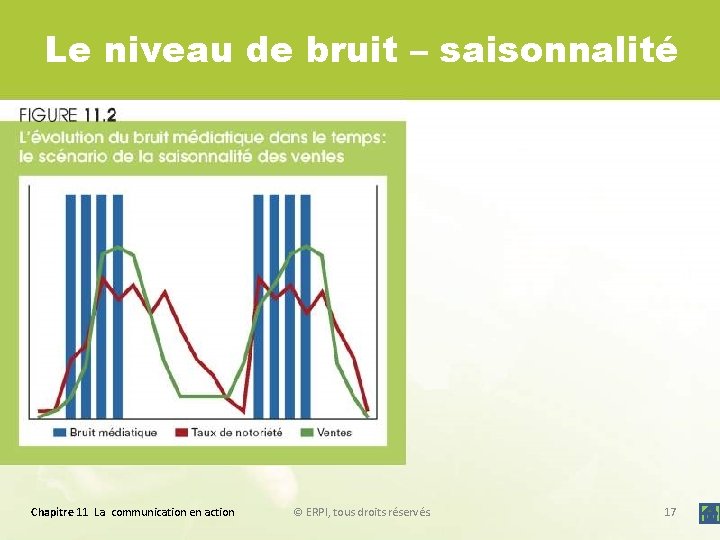 Le niveau de bruit – saisonnalité

FIGURE 11.2
L'évolution du bruit médiatique dans le temps: le scénario de la saisonnalité des ventes

Bruit médiatique Taux de notoriété Ventes

Chapitre 11 La communication en action © ERPI, tous droits réservés 17